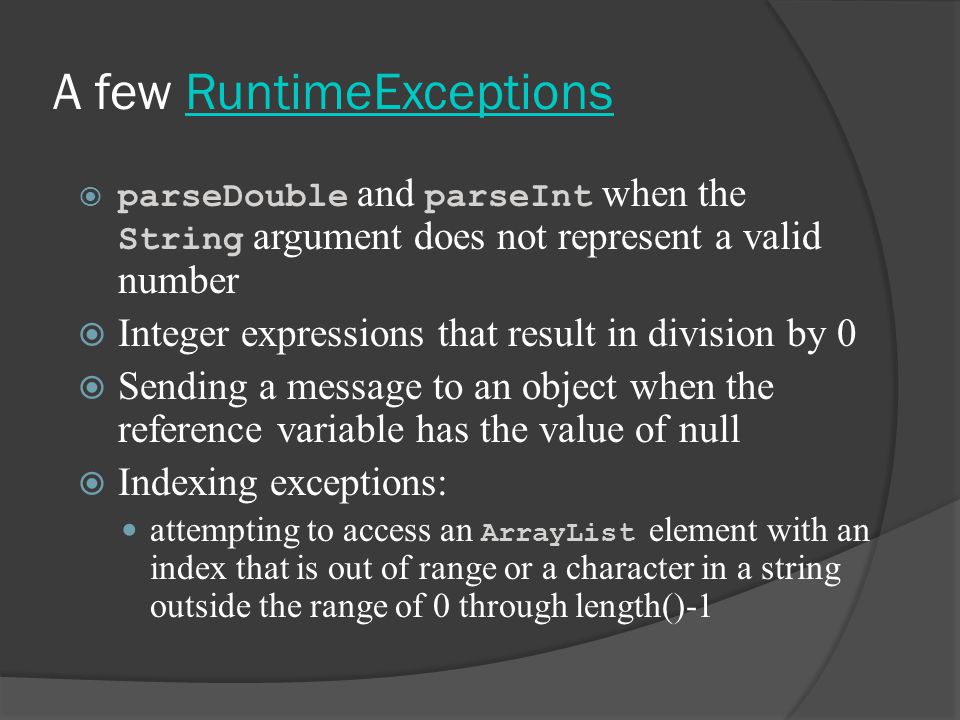 A few RuntimeExceptions

parseDouble and parseInt when the String argument does not represent a valid number

Integer expressions that result in division by 0

Sending a message to an object when the reference variable has the value of null

Indexing exceptions:

attempting to access an ArrayList element with an index that is out of range or a character in a string outside the range of 0 through length()-1